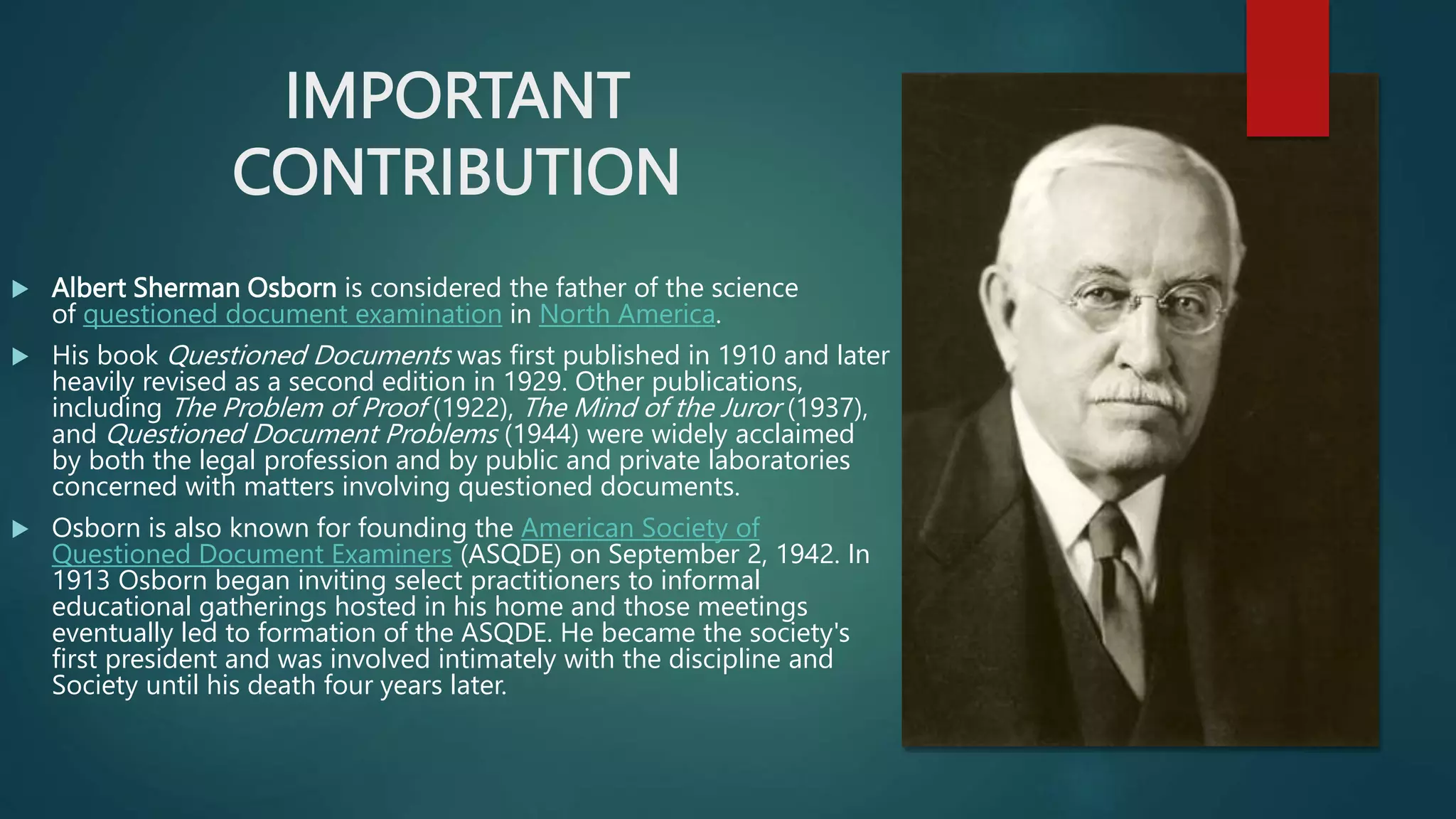 IMPORTANT CONTRIBUTION

Albert Sherman Osborn is considered the father of the science of questioned document examination in North America.

His book Questioned Documents was first published in 1910 and later heavily revised as a second edition in 1929. Other publications, including The Problem of Proof (1922), The Mind of the Juror (1937), and Questioned Document Problems (1944) were widely acclaimed by both the legal profession and by public and private laboratories concerned with matters involving questioned documents.

Osborn is also known for founding the American Society of Questioned Document Examiners (ASQDE) on September 2, 1942. In 1913 Osborn began inviting select practitioners to informal educational gatherings hosted in his home and those meetings eventually led to formation of the ASQDE. He became the society's first president and was involved intimately with the discipline and Society until his death four years later.